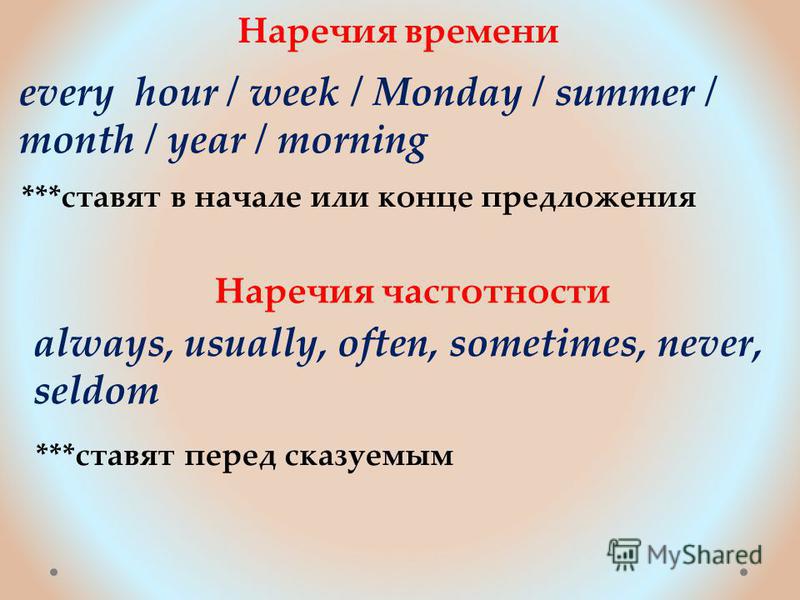 Наречия времени

every hour / week / Monday / summer / month / year / morning

***ставят в начале или конце предложения

Наречия частотности

always, usually, often, sometimes, never, seldom

***ставят перед сказуемым

MyShared